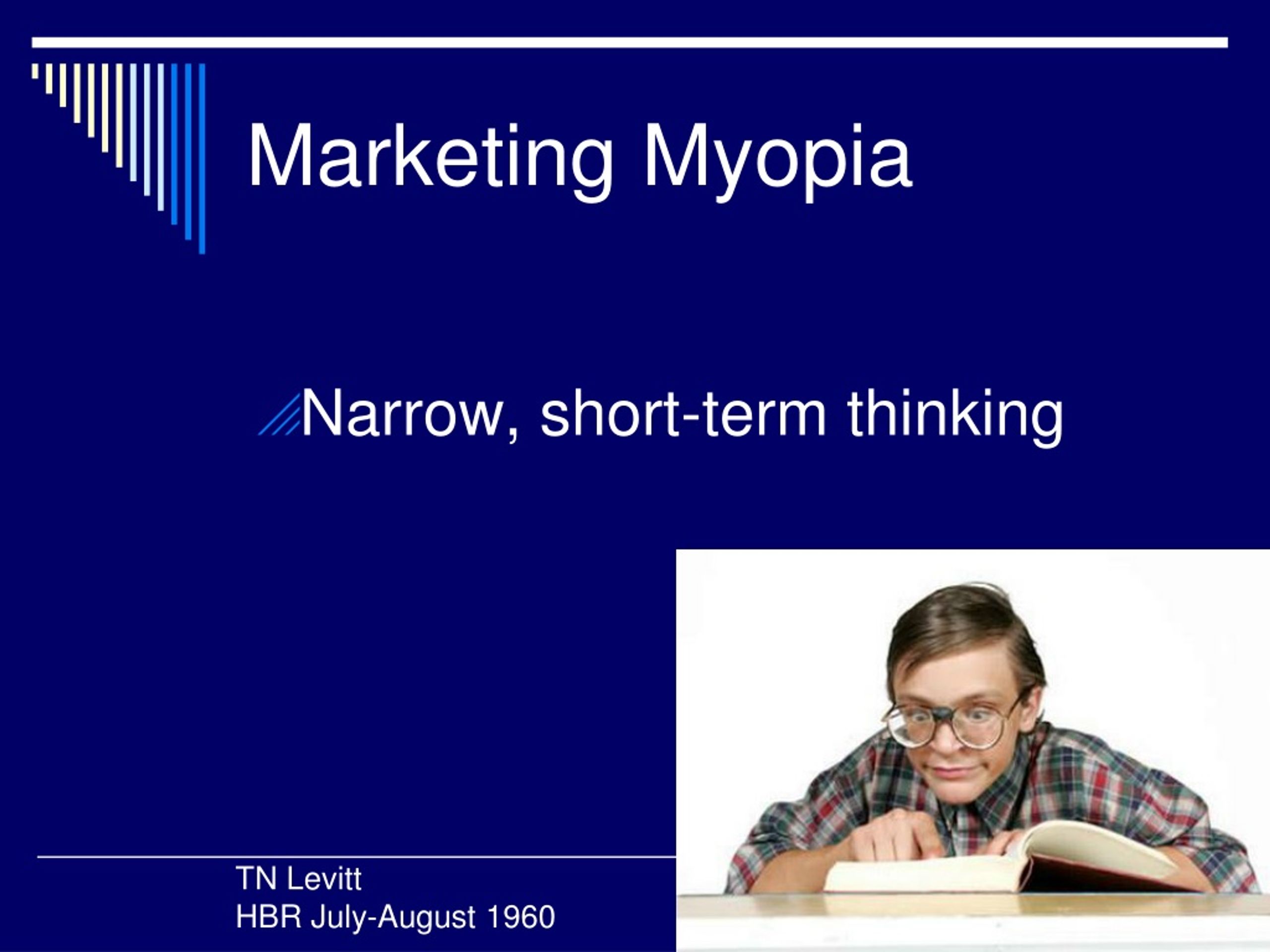 Marketing Myopia

Narrow, short-term thinking

TN Levitt
HBR July-August 1960